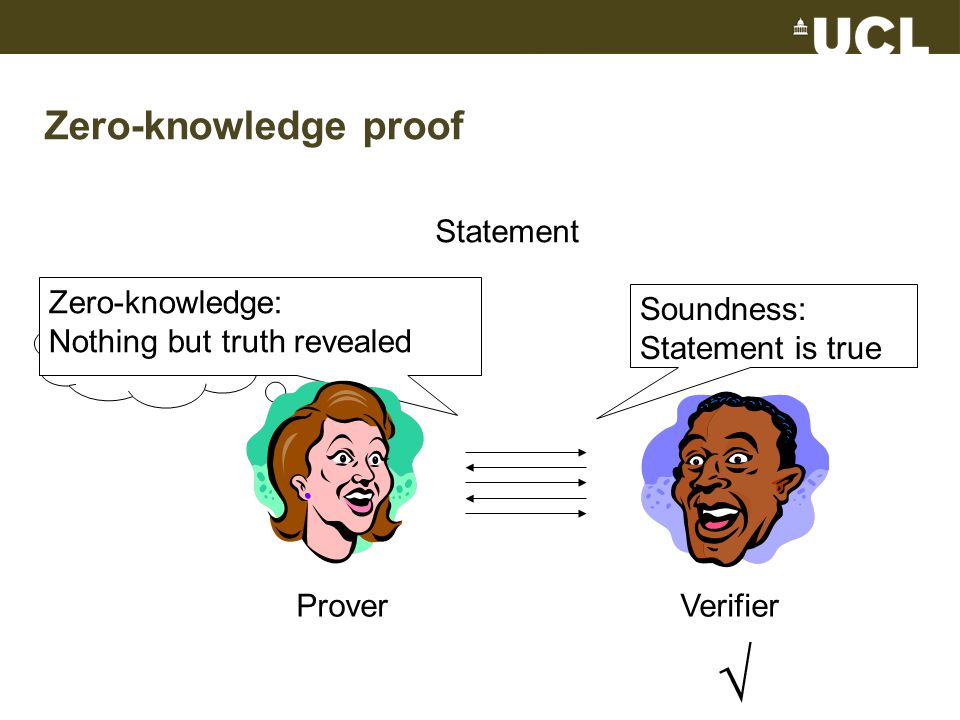 UCL

Zero-knowledge proof

Statement

Zero-knowledge:
Nothing but truth revealed

Soundness:
Statement is true

Prover

Verifier

√